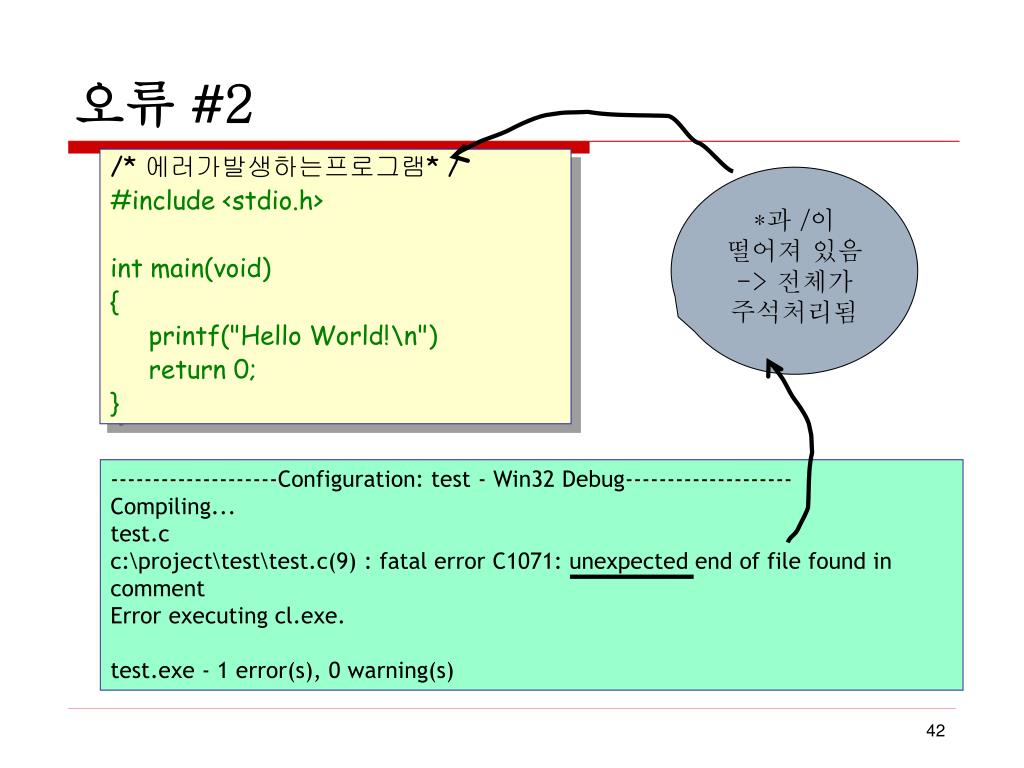 오류 #2

/* 에러가발생하는프로그램* /
#include <stdio.h>

int main(void)
{
printf("Hello World!\n")
return 0;
}

*과 /이
떨어져 있음
-> 전체가
주석처리됨

--------------------Configuration: test - Win32 Debug--------------------
Compiling...
test.c
c:\project\test\test.c(9) : fatal error C1071: unexpected end of file found in comment
Error executing cl.exe.

test.exe - 1 error(s), 0 warning(s)

42